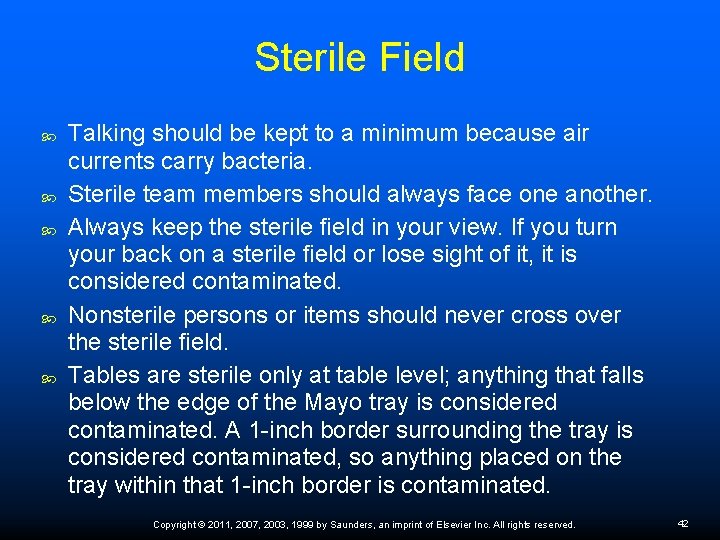 Sterile Field

Talking should be kept to a minimum because air currents carry bacteria.

Sterile team members should always face one another.

Always keep the sterile field in your view. If you turn your back on a sterile field or lose sight of it, it is considered contaminated.

Nonsterile persons or items should never cross over the sterile field.

Tables are sterile only at table level; anything that falls below the edge of the Mayo tray is considered contaminated. A 1-inch border surrounding the tray is considered contaminated, so anything placed on the tray within that 1-inch border is contaminated.

Copyright © 2011, 2007, 2003, 1999 by Saunders, an imprint of Elsevier Inc. All rights reserved.

42